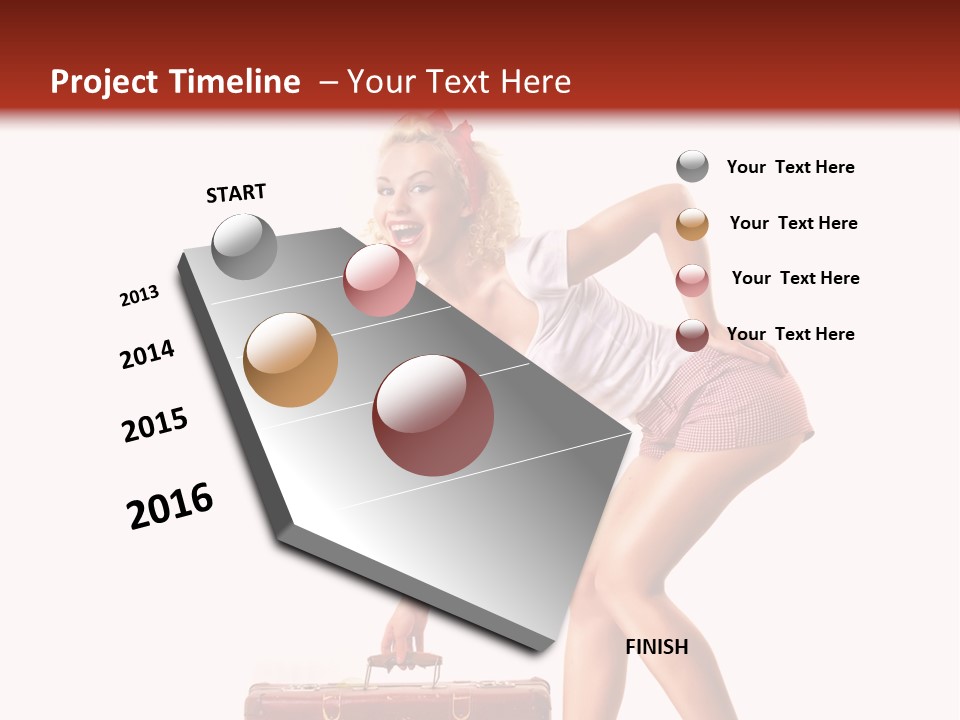 Project Timeline – Your Text Here

START

2013

2014

2015

2016

FINISH

Your Text Here

Your Text Here

Your Text Here

Your Text Here